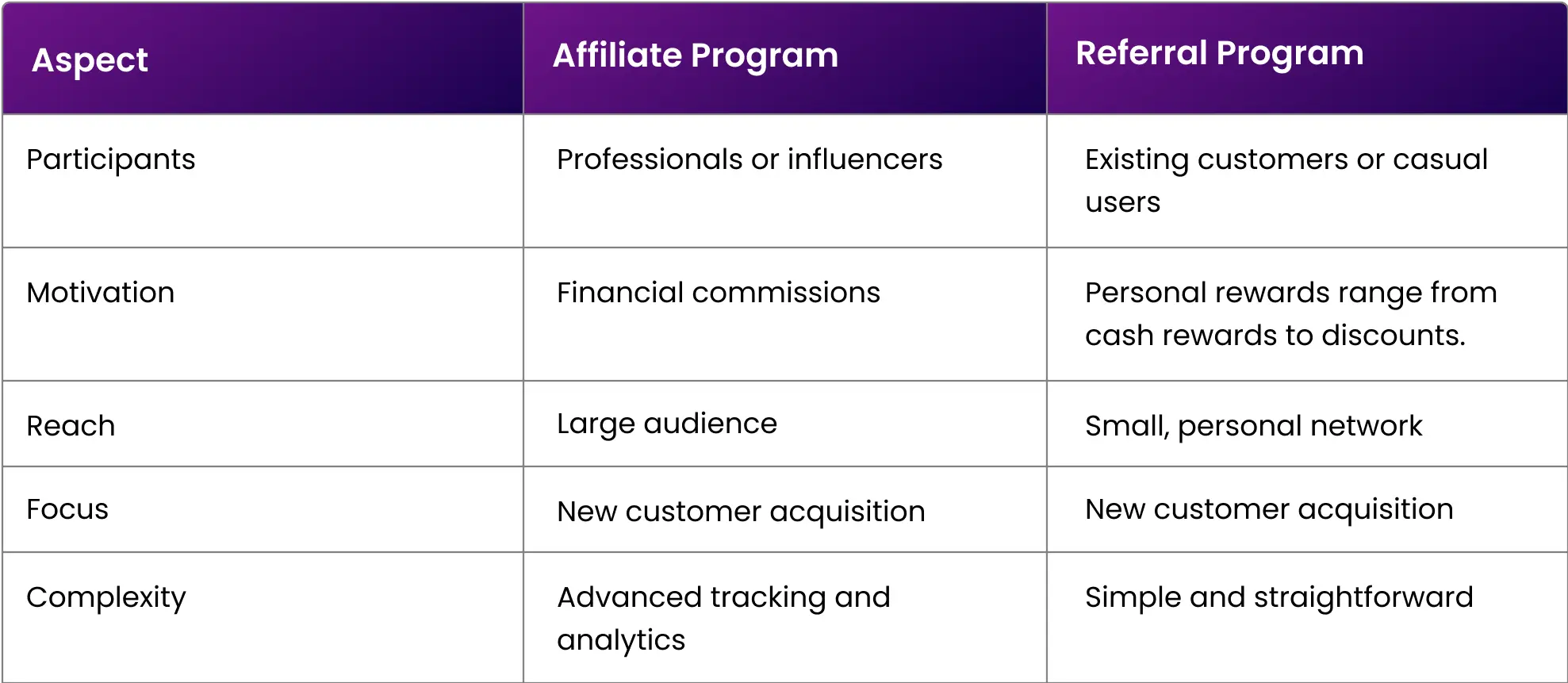 | Aspect | Affiliate Program | Referral Program |
|---|---|---|
| Participants | Professionals or influencers | Existing customers or casual users |
| Motivation | Financial commissions | Personal rewards range from cash rewards to discounts. |
| Reach | Large audience | Small, personal network |
| Focus | New customer acquisition | New customer acquisition |
| Complexity | Advanced tracking and analytics | Simple and straightforward |